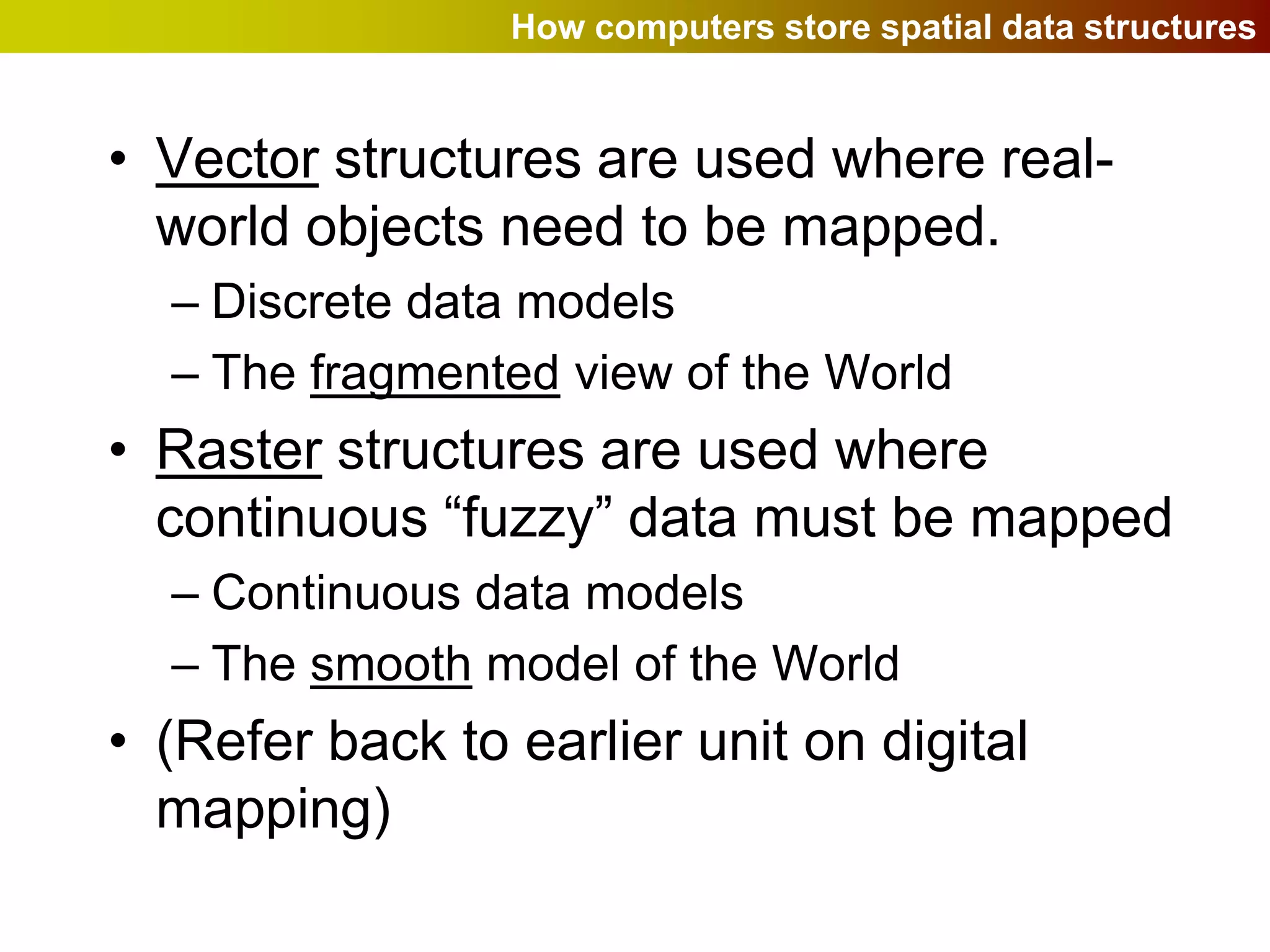 How computers store spatial data structures

• Vector structures are used where real-world objects need to be mapped.
– Discrete data models
– The fragmented view of the World
• Raster structures are used where continuous “fuzzy” data must be mapped
– Continuous data models
– The smooth model of the World
• (Refer back to earlier unit on digital mapping)